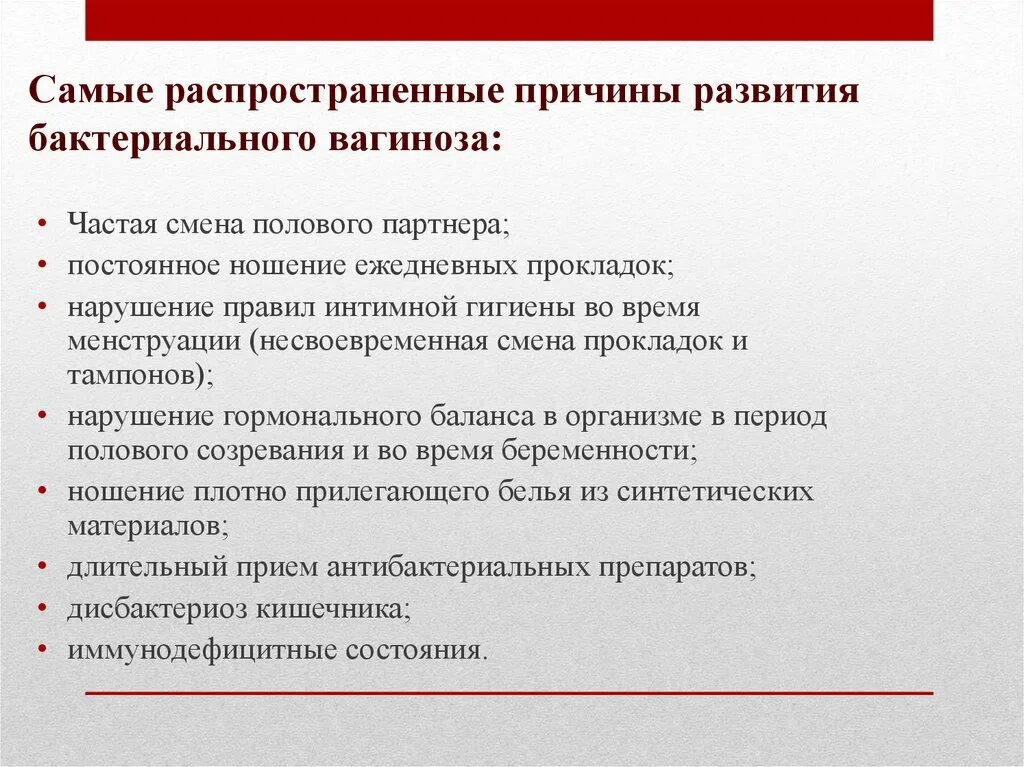 Самые распространенные причины развития бактериального вагиноза:

• Частая смена полового партнера;
• постоянное ношение ежедневных прокладок;
• нарушение правил интимной гигиены во время менструации (несвоевременная смена прокладок и тампонов);
• нарушение гормонального баланса в организме в период полового созревания и во время беременности;
• ношение плотно прилегающего белья из синтетических материалов;
• длительный прием антибактериальных препаратов;
• дисбактериоз кишечника;
• иммунодефицитные состояния.